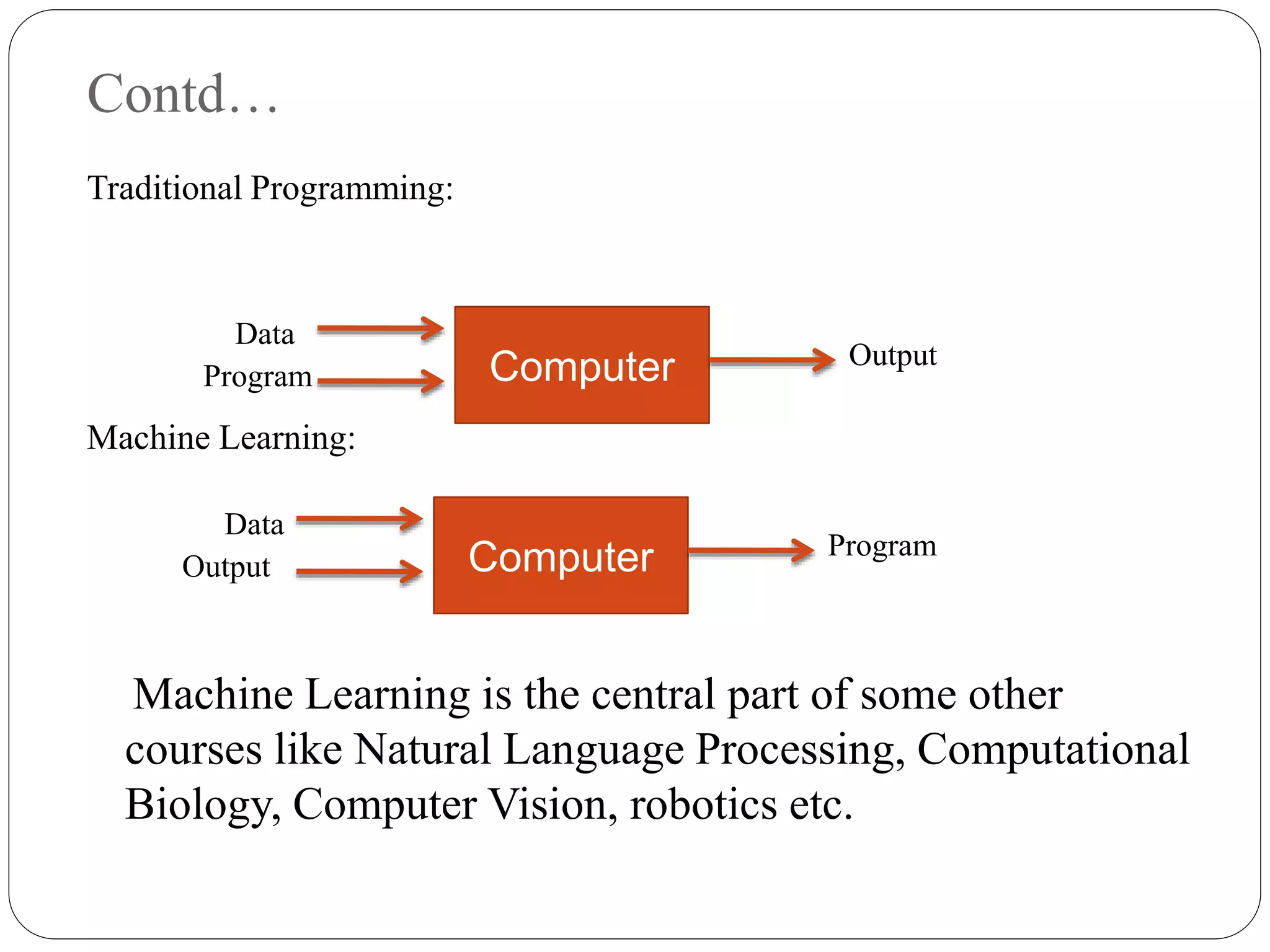 Contd…

Traditional Programming:

Data

Program

Computer

Output

Machine Learning:

Data

Output

Computer

Program

Machine Learning is the central part of some other courses like Natural Language Processing, Computational Biology, Computer Vision, robotics etc.